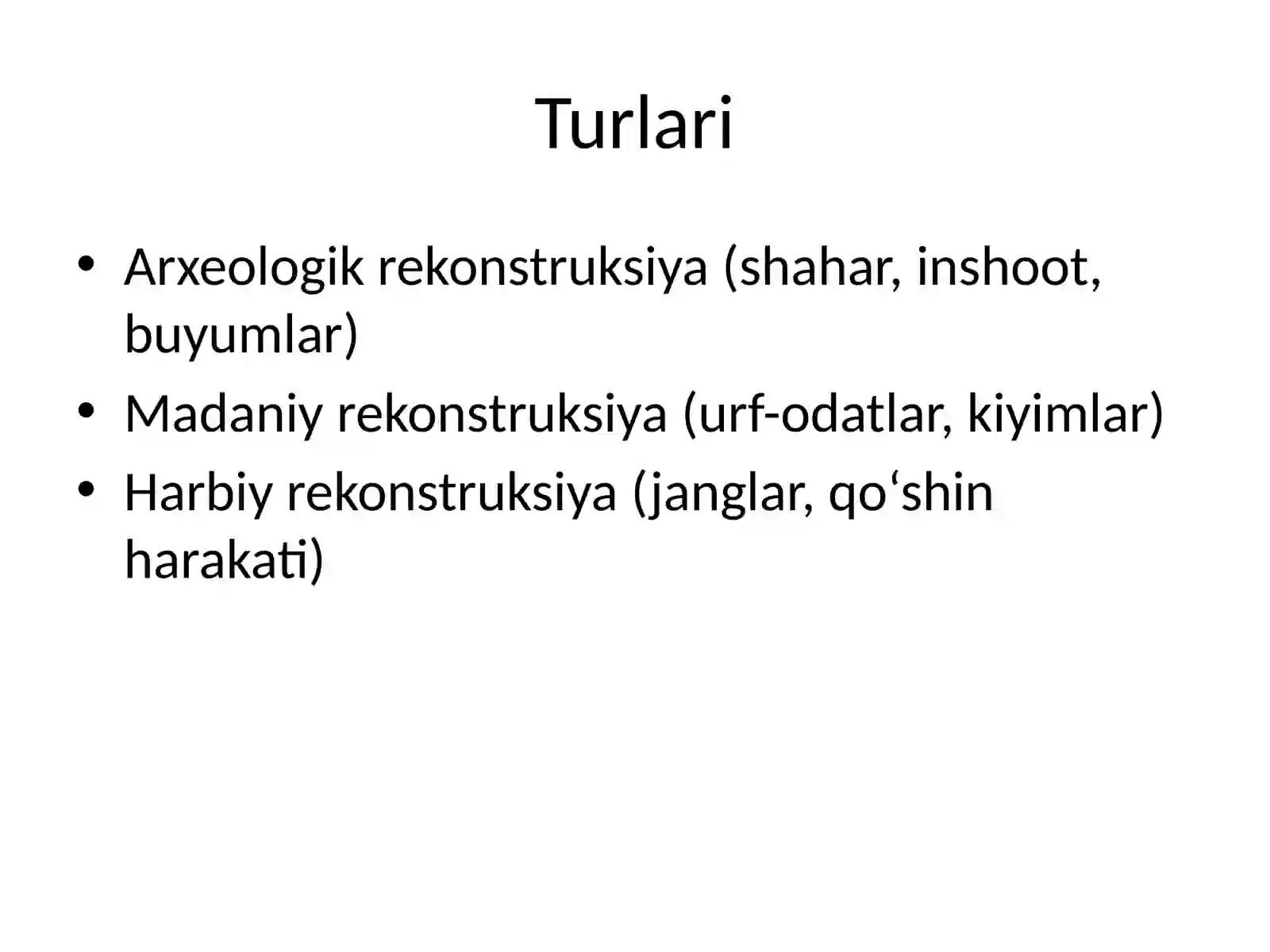 Turlari

• Arxeologik rekonstruksiya (shahar, inshoot, buyumlar)
• Madaniy rekonstruksiya (urf-odatlar, kiyimlar)
• Harbiy rekonstruksiya (janglar, qo‘shin harakati)